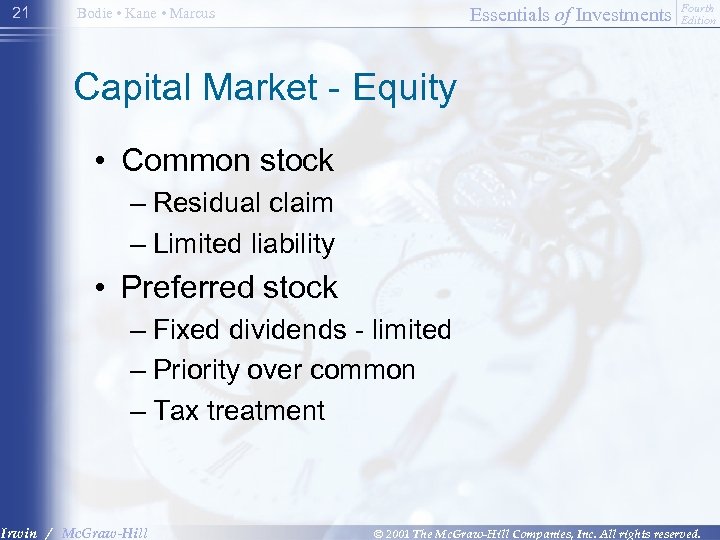 21

Bodie • Kane • Marcus

Essentials of Investments Fourth Edition

Capital Market - Equity

• Common stock
– Residual claim
– Limited liability
• Preferred stock
– Fixed dividends - limited
– Priority over common
– Tax treatment

Irwin / McGraw-Hill

© 2001 The McGraw-Hill Companies, Inc. All rights reserved.